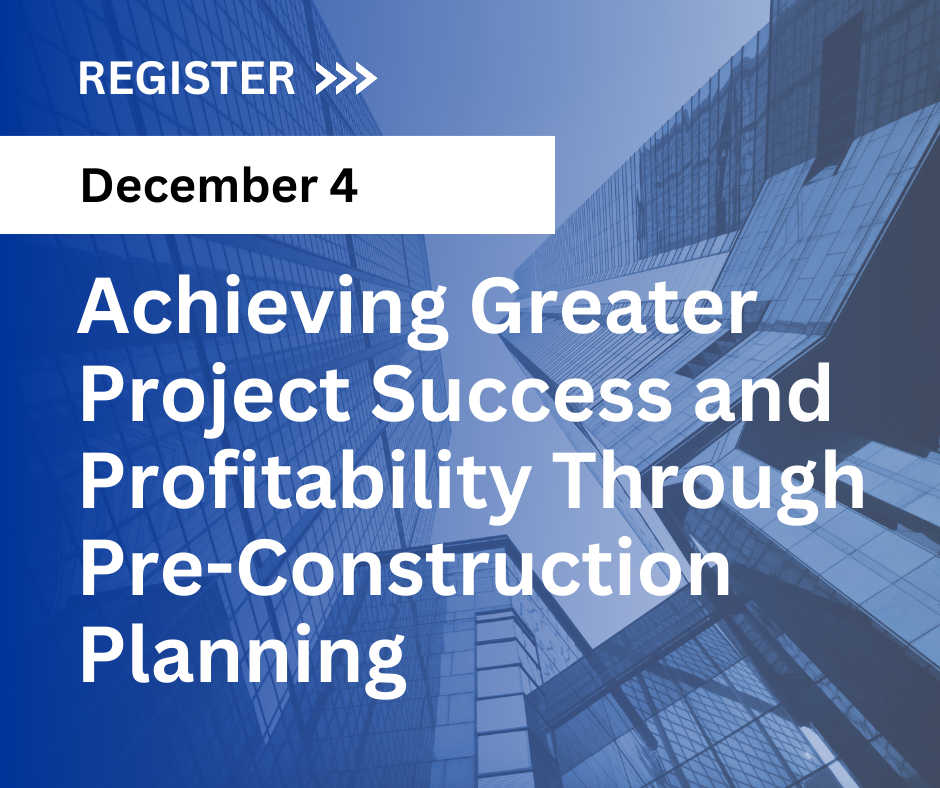 REGISTER >>>

December 4

Achieving Greater Project Success and Profitability Through Pre-Construction Planning